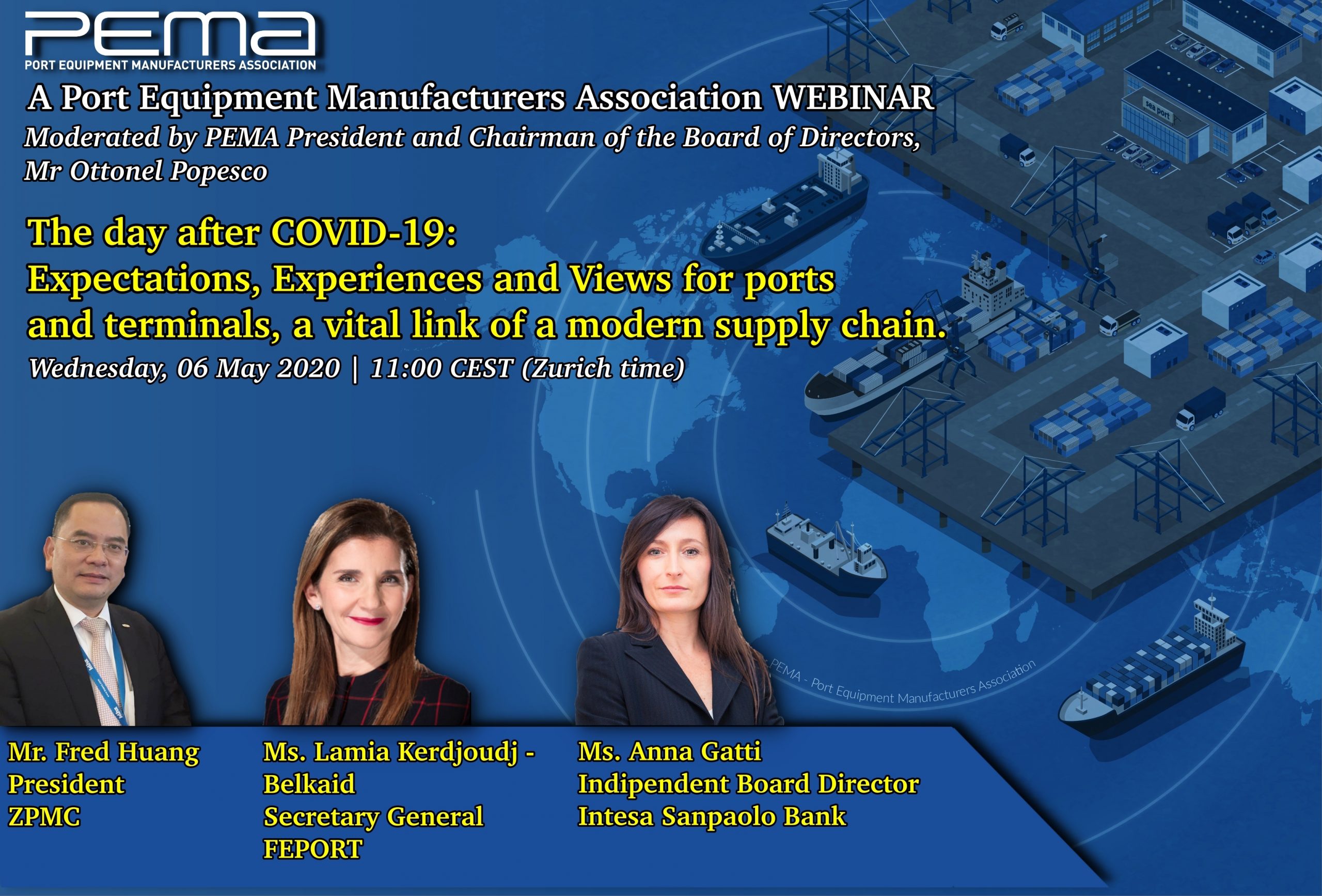 PEMA
PORT EQUIPMENT MANUFACTURERS ASSOCIATION

A Port Equipment Manufacturers Association WEBINAR
Moderated by PEMA President and Chairman of the Board of Directors, Mr Ottonel Popesco

The day after COVID-19:
Expectations, Experiences and Views for ports and terminals, a vital link of a modern supply chain.
Wednesday, 06 May 2020 | 11:00 CEST (Zurich time)

sea port

PEMA - Port Equipment Manufacturers Association

Mr. Fred Huang
President
ZPMC

Ms. Lamia Kerdjoudj - Belkaid
Secretary General
FEPORT

Ms. Anna Gatti
Indipendent Board Director
Intesa Sanpaolo Bank